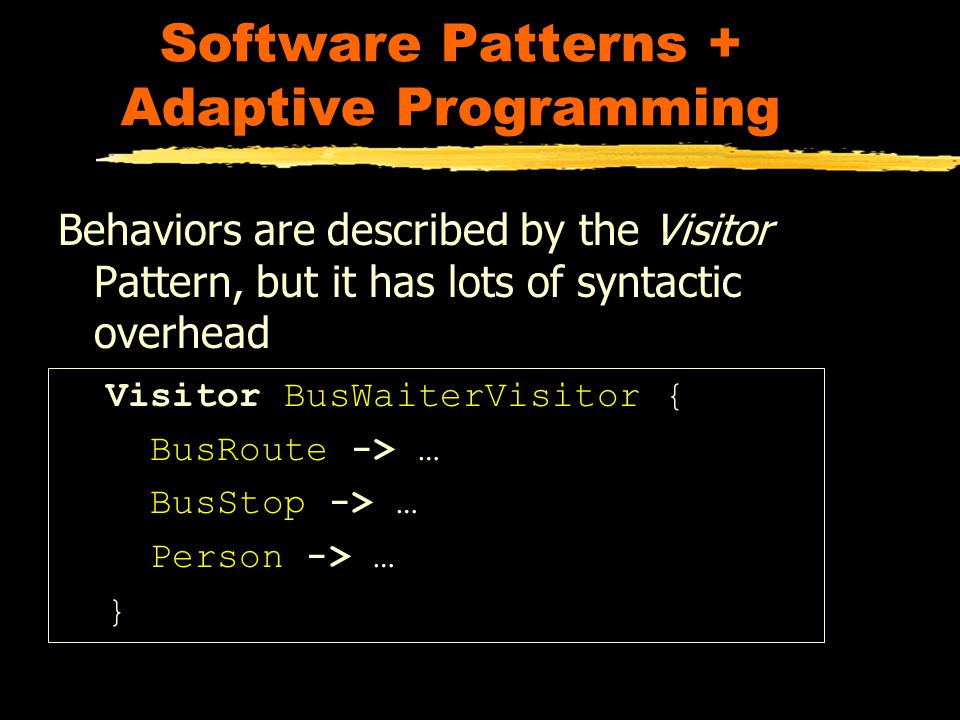 Software Patterns + Adaptive Programming

Behaviors are described by the Visitor Pattern, but it has lots of syntactic overhead

Visitor BusWaiterVisitor {
BusRoute -> …
BusStop -> …
Person -> …
}